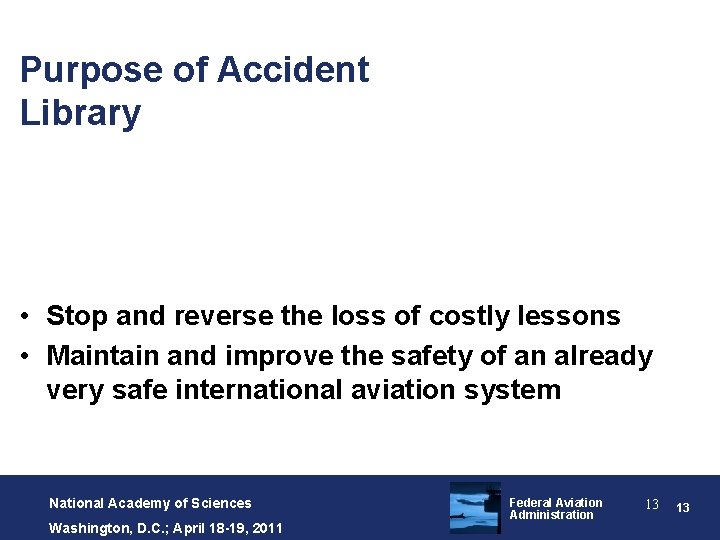 Purpose of Accident Library

• Stop and reverse the loss of costly lessons
• Maintain and improve the safety of an already very safe international aviation system

National Academy of Sciences
Washington, D.C.; April 18-19, 2011

Federal Aviation Administration

13 13